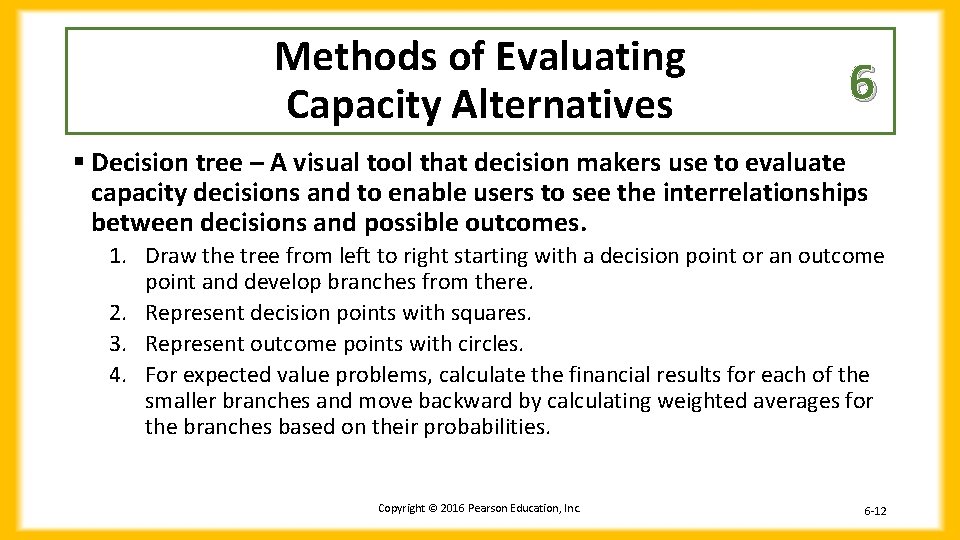 Methods of Evaluating Capacity Alternatives

6

▪ Decision tree – A visual tool that decision makers use to evaluate capacity decisions and to enable users to see the interrelationships between decisions and possible outcomes.

1. Draw the tree from left to right starting with a decision point or an outcome point and develop branches from there.
2. Represent decision points with squares.
3. Represent outcome points with circles.
4. For expected value problems, calculate the financial results for each of the smaller branches and move backward by calculating weighted averages for the branches based on their probabilities.

Copyright © 2016 Pearson Education, Inc.

6-12